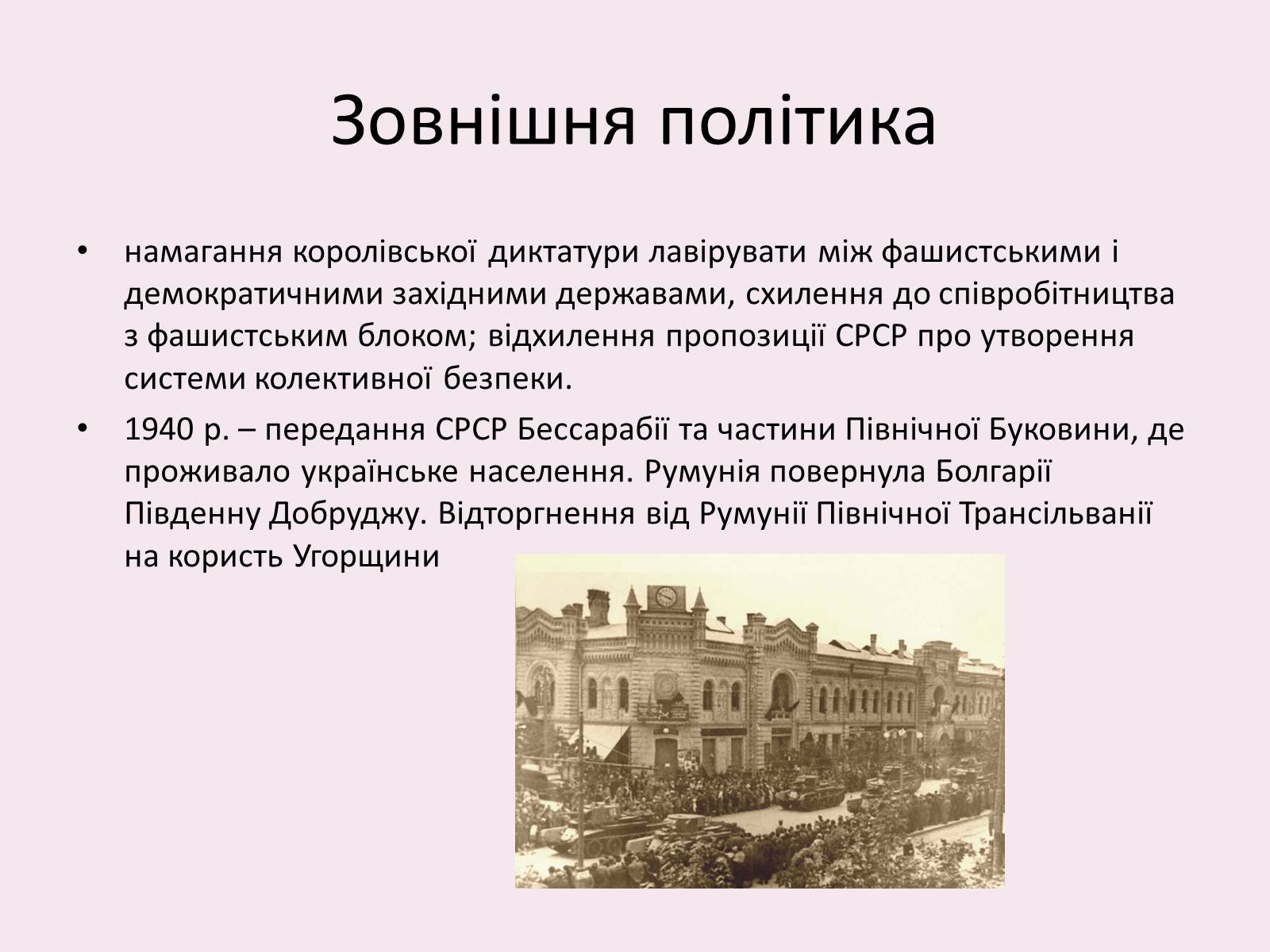 Зовнішня політика

• намагання королівської диктатури лавірувати між фашистськими і демократичними західними державами, схилення до співробітництва з фашистським блоком; відхилення пропозиції СРСР про утворення системи колективної безпеки.

• 1940 р. – передання СРСР Бессарабії та частини Північної Буковини, де проживало українське населення. Румунія повернула Болгарії Південну Добруджу. Відторгнення від Румунії Північної Трансільванії на користь Угорщини